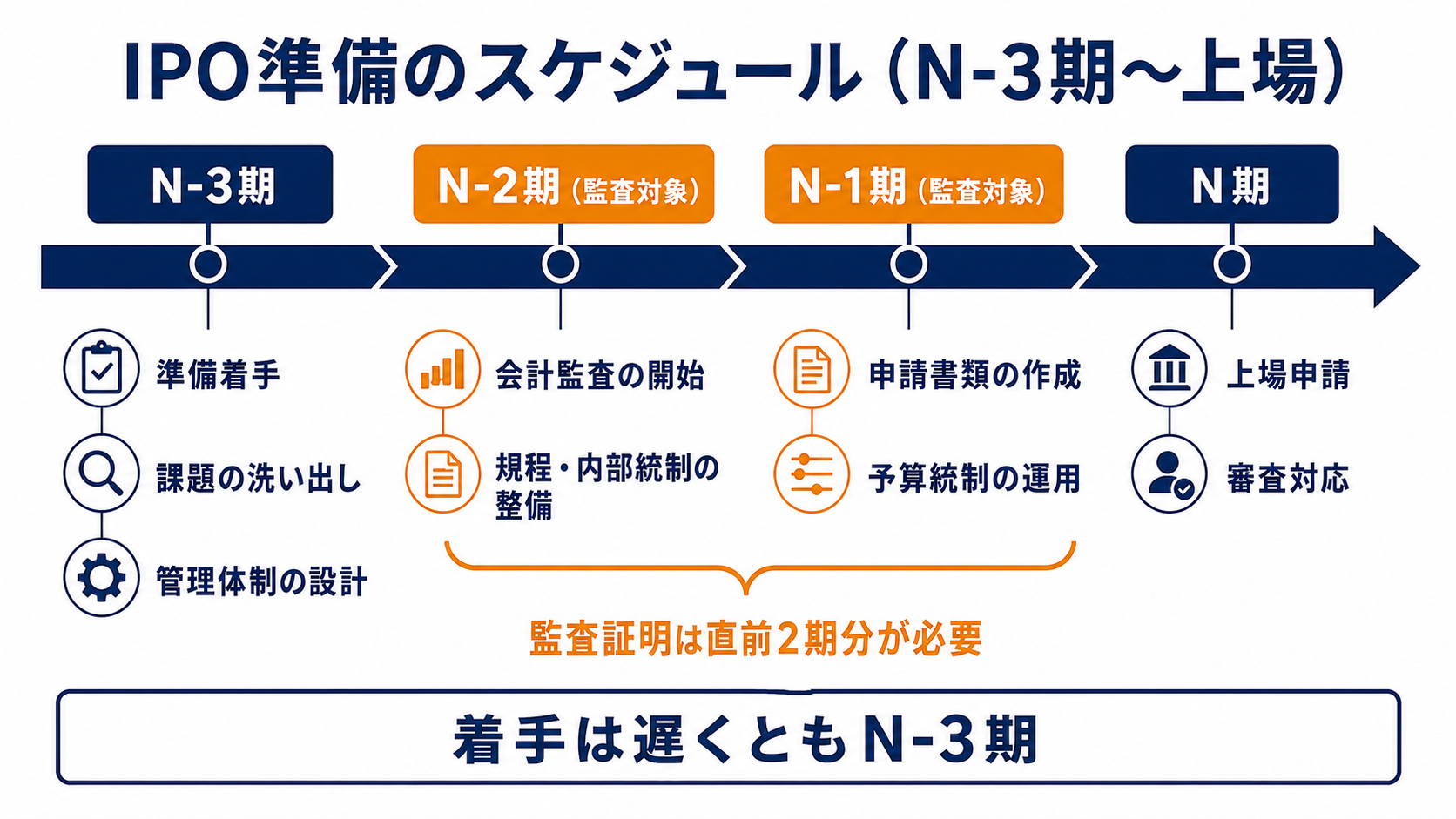 IPO準備のスケジュール（N-3期〜上場）

N-3期

準備着手

課題の洗い出し

管理体制の設計

N-2期（監査対象）

会計監査の開始

規程・内部統制の整備

N-1期（監査対象）

申請書類の作成

予算統制の運用

N期

上場申請

審査対応

監査証明は直前2期分が必要

着手は遅くともN-3期